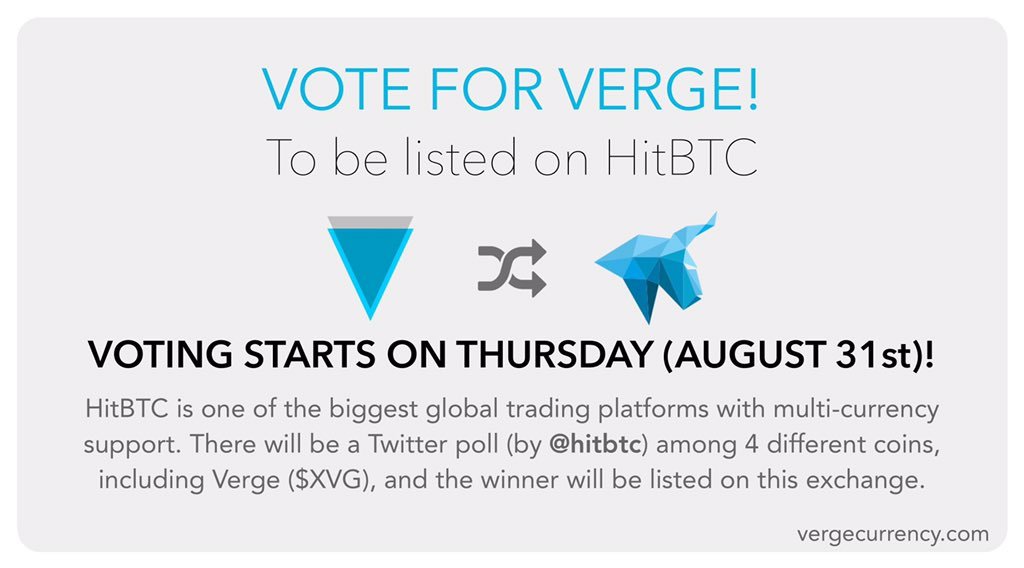 VOTE FOR VERGE!
To be listed on HitBTC

VOTING STARTS ON THURSDAY (AUGUST 31st)!

HitBTC is one of the biggest global trading platforms with multi-currency support. There will be a Twitter poll (by @hitbtc) among 4 different coins, including Verge ($XVG), and the winner will be listed on this exchange.

vergecurrency.com